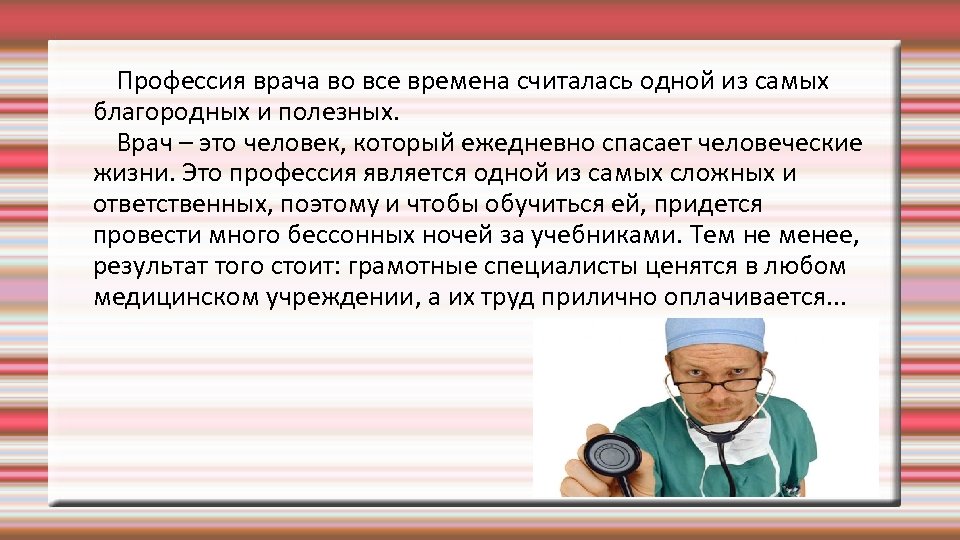 Профессия врача во все времена считалась одной из самых благородных и полезных.

Врач – это человек, который ежедневно спасает человеческие жизни. Это профессия является одной из самых сложных и ответственных, поэтому и чтобы обучиться ей, придется провести много бессонных ночей за учебниками. Тем не менее, результат того стоит: грамотные специалисты ценятся в любом медицинском учреждении, а их труд прилично оплачивается...